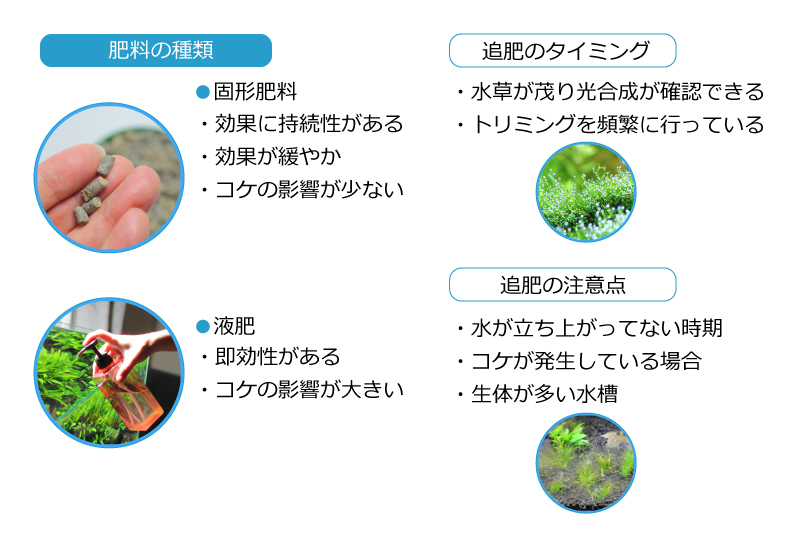 肥料の種類

●固形肥料
・効果に持続性がある
・効果が緩やか
・コケの影響が少ない

●液肥
・即効性がある
・コケの影響が大きい

追肥のタイミング

・水草が茂り光合成が確認できる
・トリミングを頻繁に行っている

追肥の注意点

・水が立ち上がってない時期
・コケが発生している場合
・生体が多い水槽